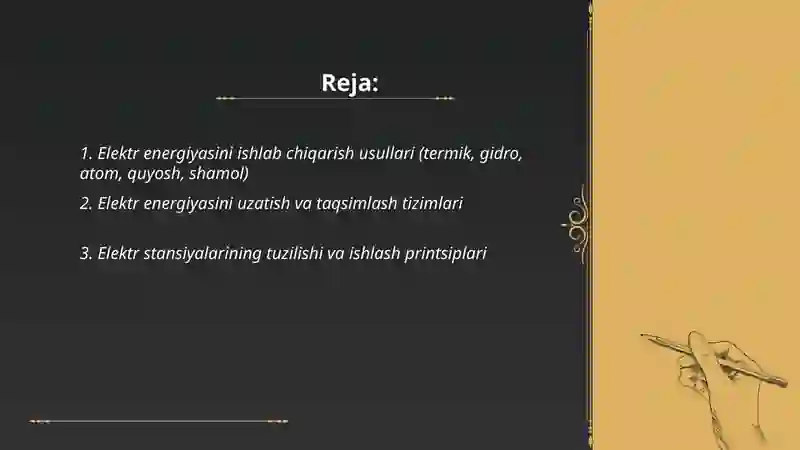 Reja:

1. Elektr energiyasini ishlab chiqarish usullari (termik, gidro, atom, quyosh, shamol)

2. Elektr energiyasini uzatish va taqsimlash tizimlari

3. Elektr stansiyalarining tuzilishi va ishlash printsiplari